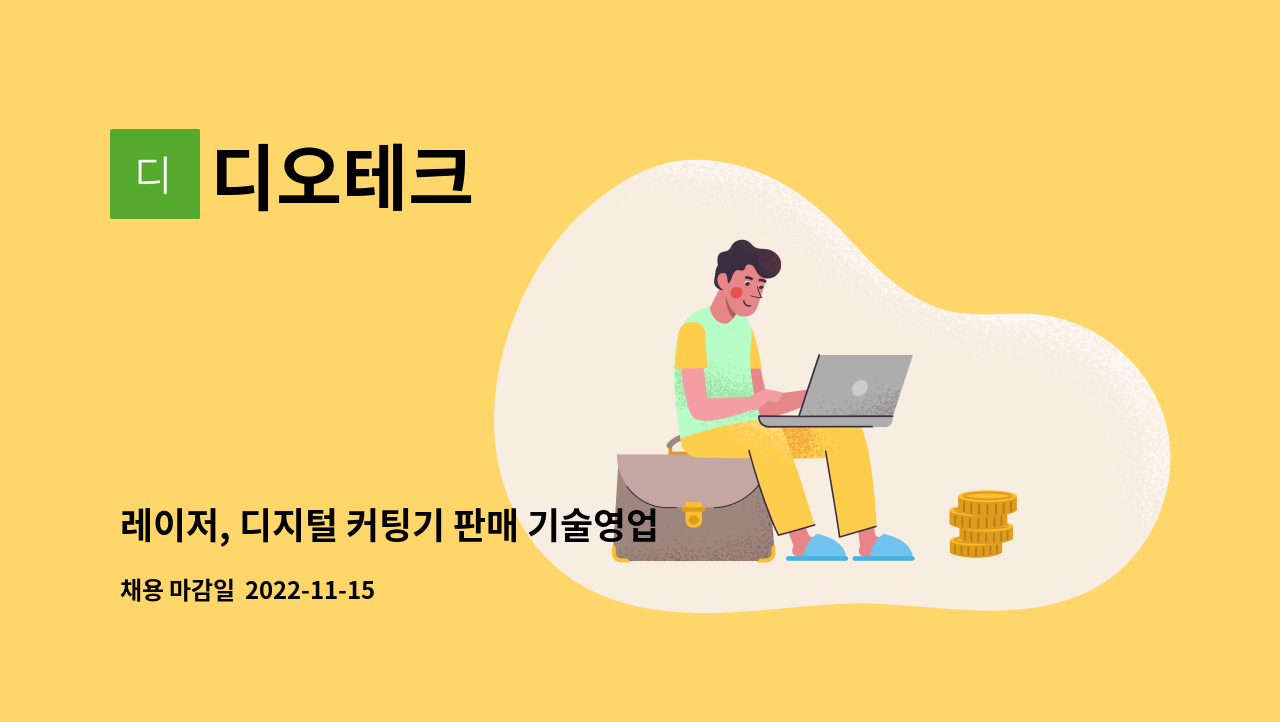 디 디오테크

레이저, 디지털 커팅기 판매 기술영업

채용 마감일 2022-11-15